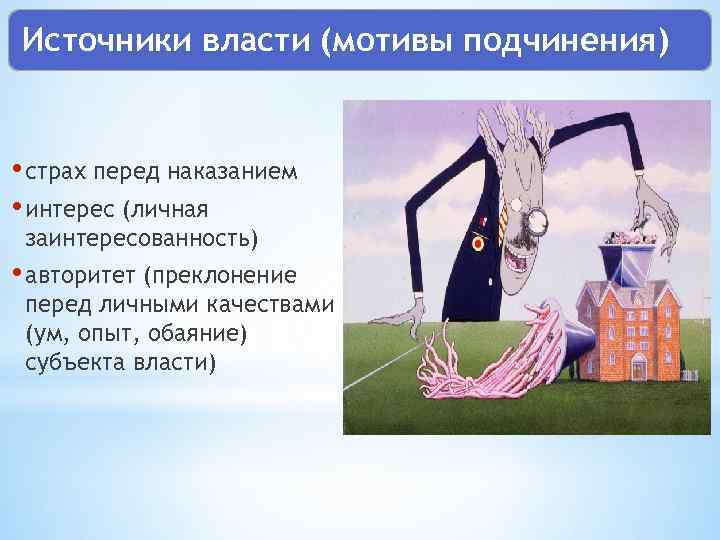 Источники власти (мотивы подчинения)

• страх перед наказанием
• интерес (личная заинтересованность)
• авторитет (преклонение перед личными качествами (ум, опыт, обаяние) субъекта власти)